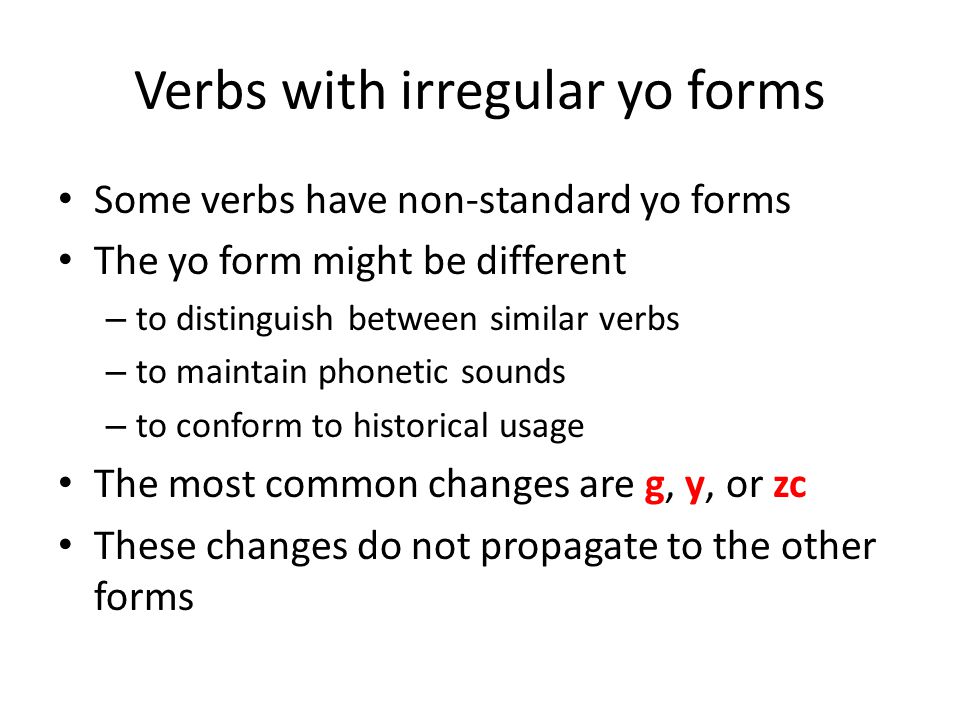 Verbs with irregular yo forms

• Some verbs have non-standard yo forms
• The yo form might be different
  – to distinguish between similar verbs
  – to maintain phonetic sounds
  – to conform to historical usage
• The most common changes are g, y, or zc
• These changes do not propagate to the other forms